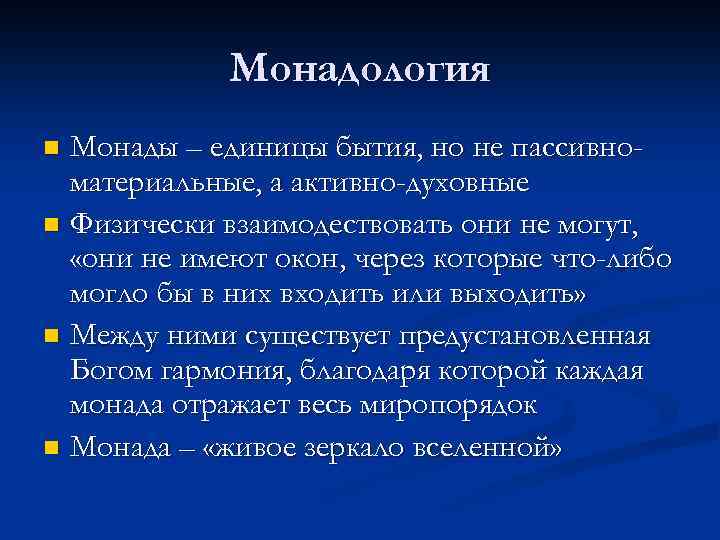 Монадология

Монады – единицы бытия, но не пассивно-материальные, а активно-духовные

Физически взаимодествовать они не могут, «они не имеют окон, через которые что-либо могло бы в них входить или выходить»

Между ними существует предустановленная Богом гармония, благодаря которой каждая монада отражает весь миропорядок

Монада – «живое зеркало вселенной»